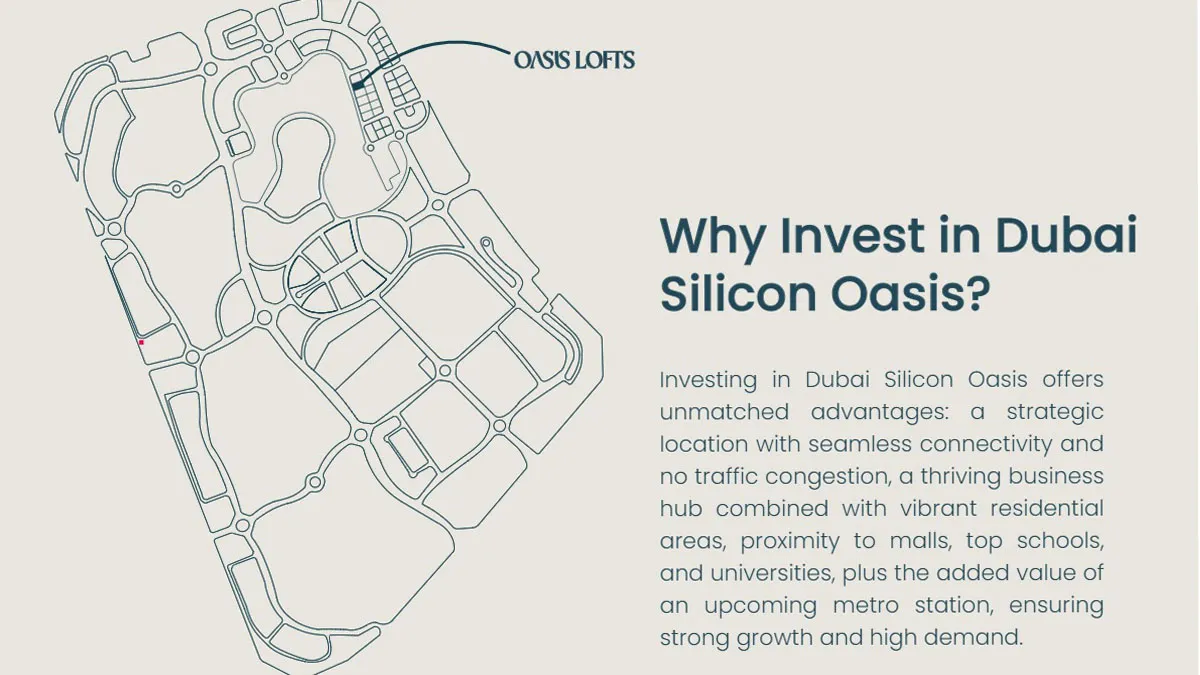 OASIS LOFTS

Why Invest in Dubai Silicon Oasis?

Investing in Dubai Silicon Oasis offers unmatched advantages: a strategic location with seamless connectivity and no traffic congestion, a thriving business hub combined with vibrant residential areas, proximity to malls, top schools, and universities, plus the added value of an upcoming metro station, ensuring strong growth and high demand.